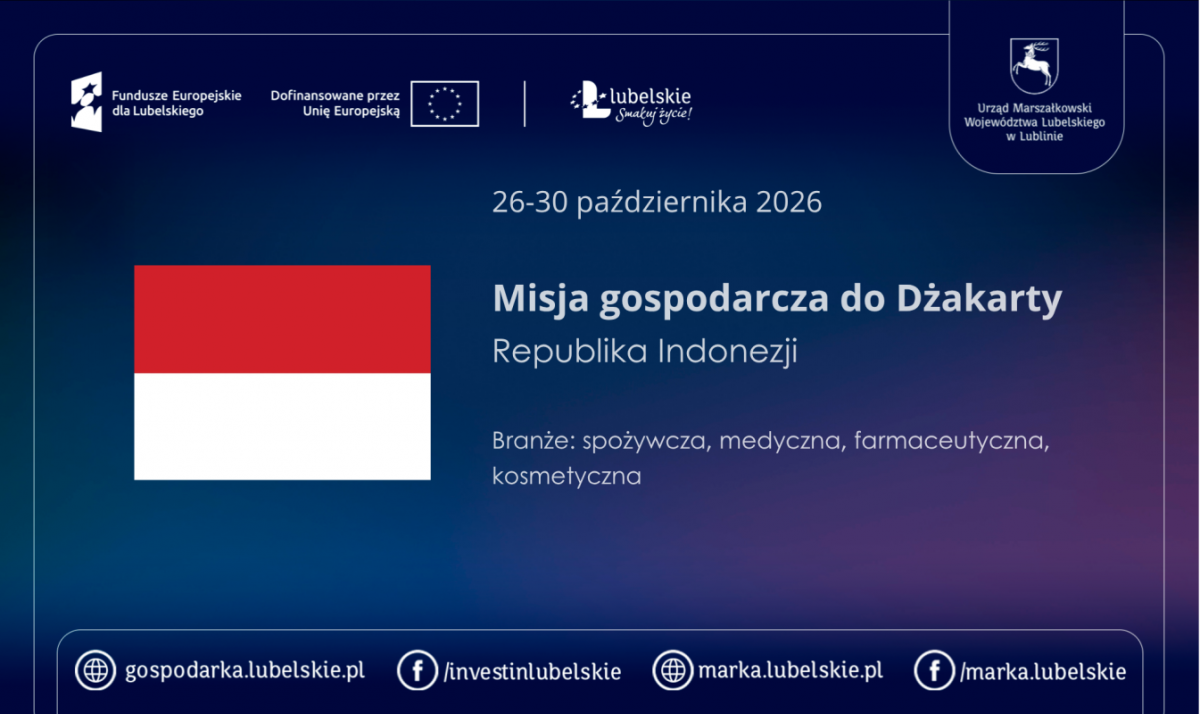 Fundusze Europejskie dla Lubelskiego

Dofinansowane przez Unię Europejską

lubelskie Smakuj życie!

Urząd Marszałkowski Województwa Lubelskiego w Lublinie

26-30 października 2026

Misja gospodarcza do Dżakarty

Republika Indonezji

Branże: spożywcza, medyczna, farmaceutyczna, kosmetyczna

gospodarka.lubelskie.pl

/investinlubelskie

marka.lubelskie.pl

/marka.lubelskie